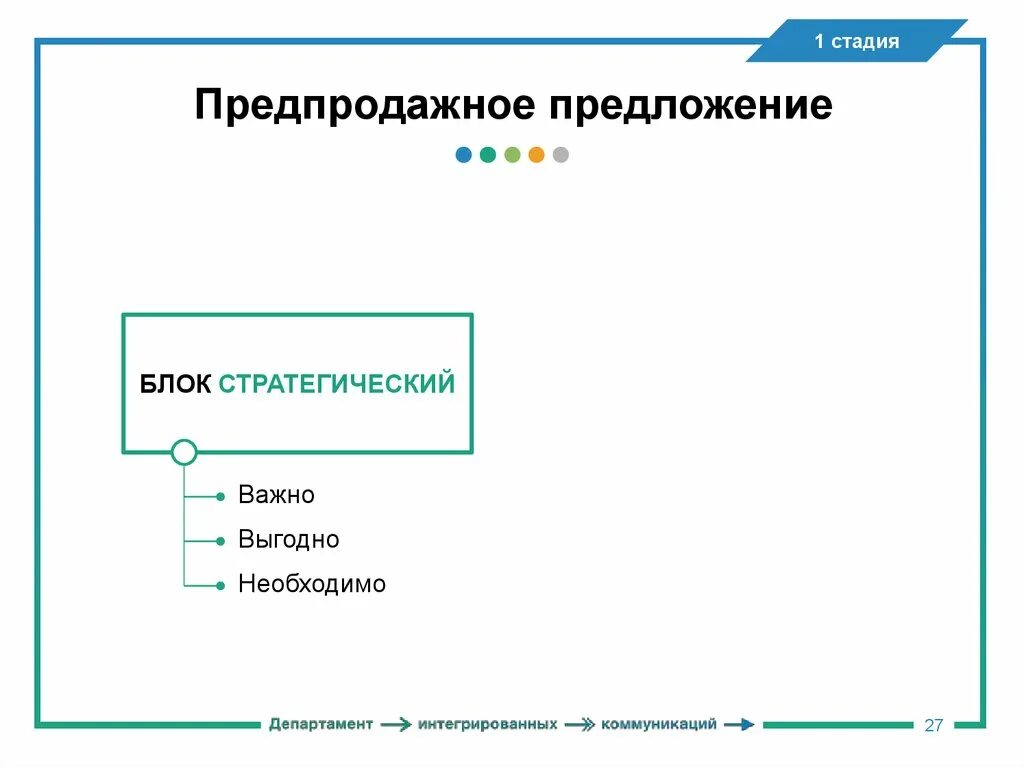 1 стадия

Предпродажное предложение

БЛОК СТРАТЕГИЧЕСКИЙ

Важно

Выгодно

Необходимо

Департамент интегрированных коммуникаций

27